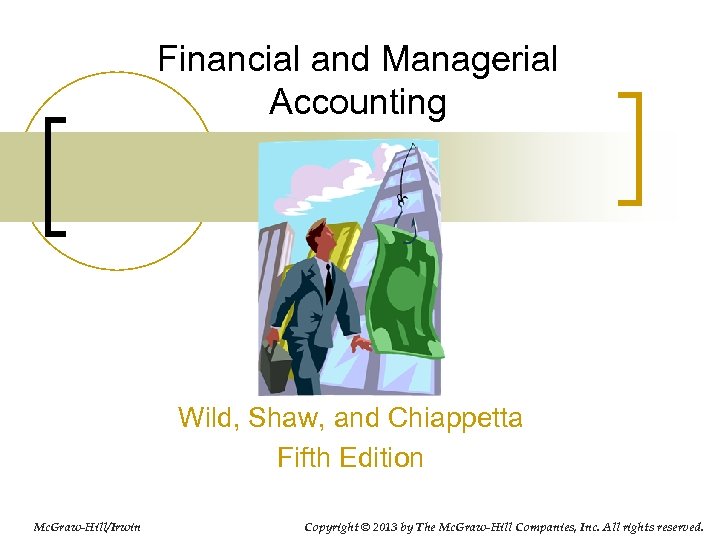 Financial and Managerial Accounting

Wild, Shaw, and Chiappetta
Fifth Edition

McGraw-Hill/Irwin

Copyright © 2013 by The McGraw-Hill Companies, Inc. All rights reserved.